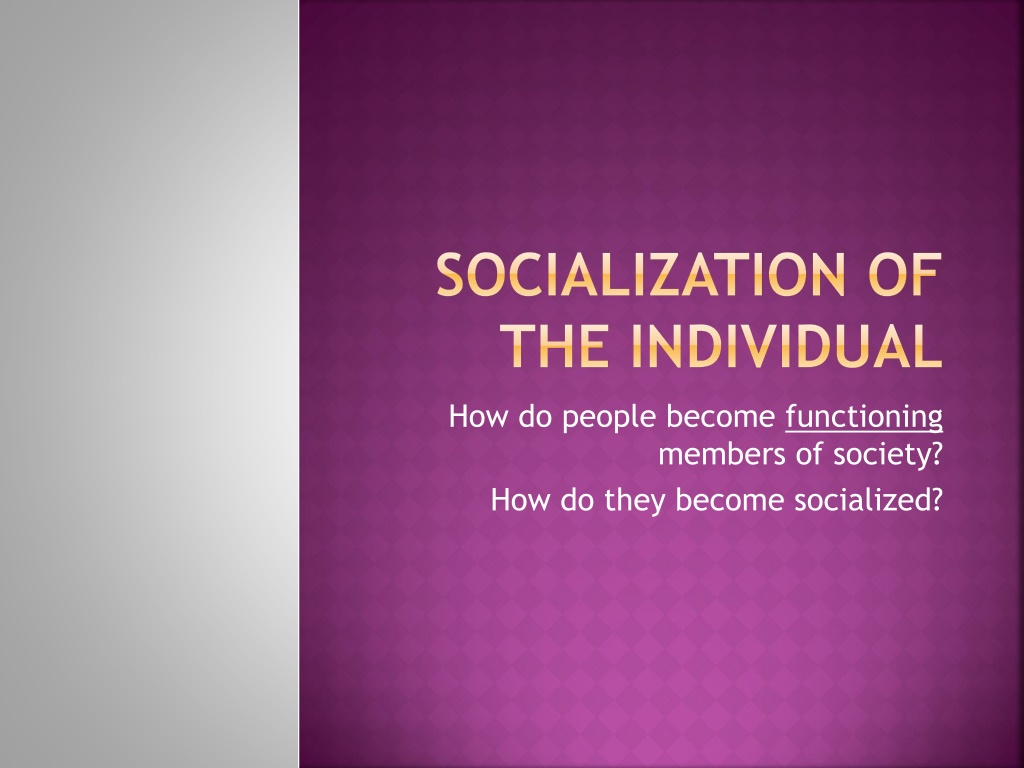 SOCIALIZATION OF THE INDIVIDUAL

How do people become functioning members of society?

How do they become socialized?